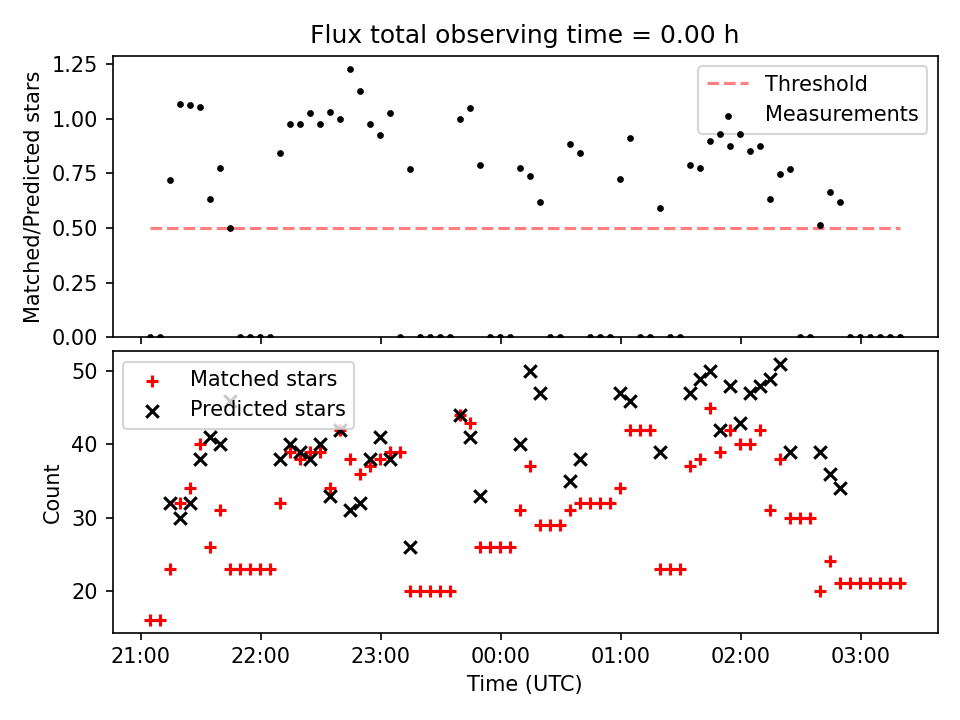 Flux total observing time = 0.00 h

Matched/Predicted stars

1.25
1.00
0.75
0.50
0.25
0.00

Threshold
Measurements

Count

50
40
30
20

Matched stars
Predicted stars

21:00
22:00
23:00
00:00
01:00
02:00
03:00

Time (UTC)